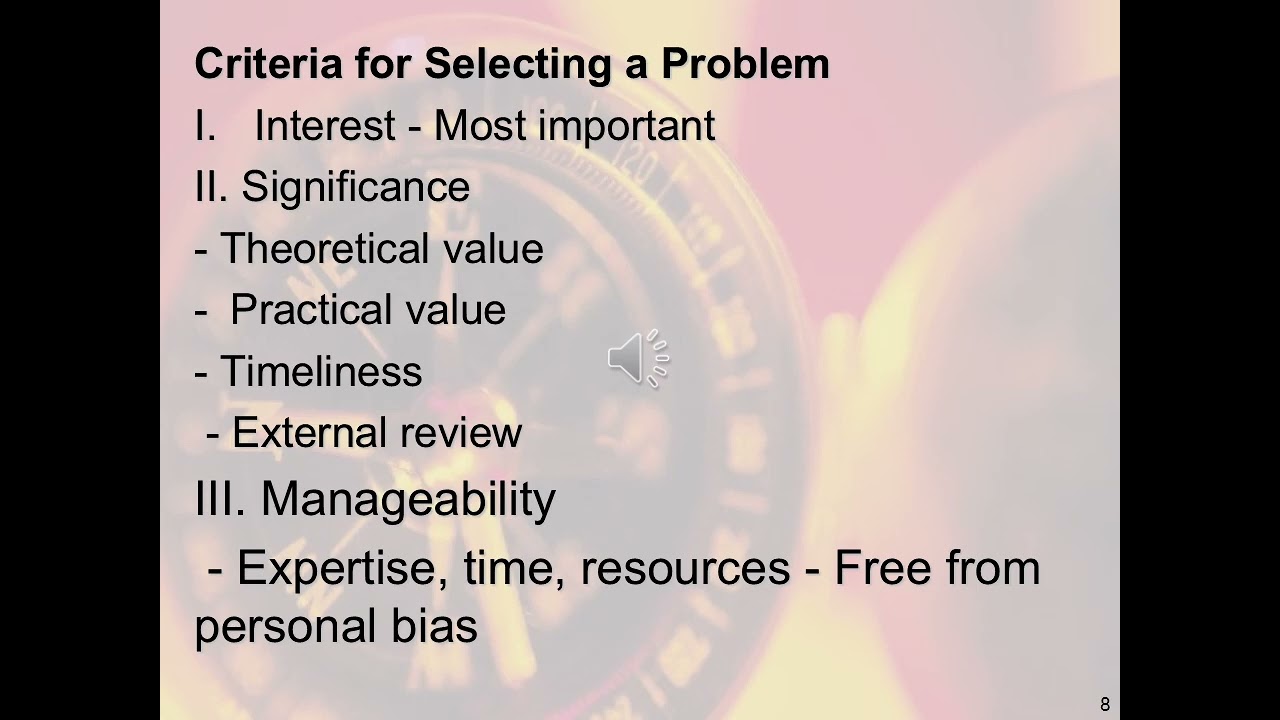 Criteria for Selecting a Problem

I. Interest - Most important

II. Significance

- Theoretical value

- Practical value

- Timeliness

- External review

III. Manageability

- Expertise, time, resources - Free from personal bias

8